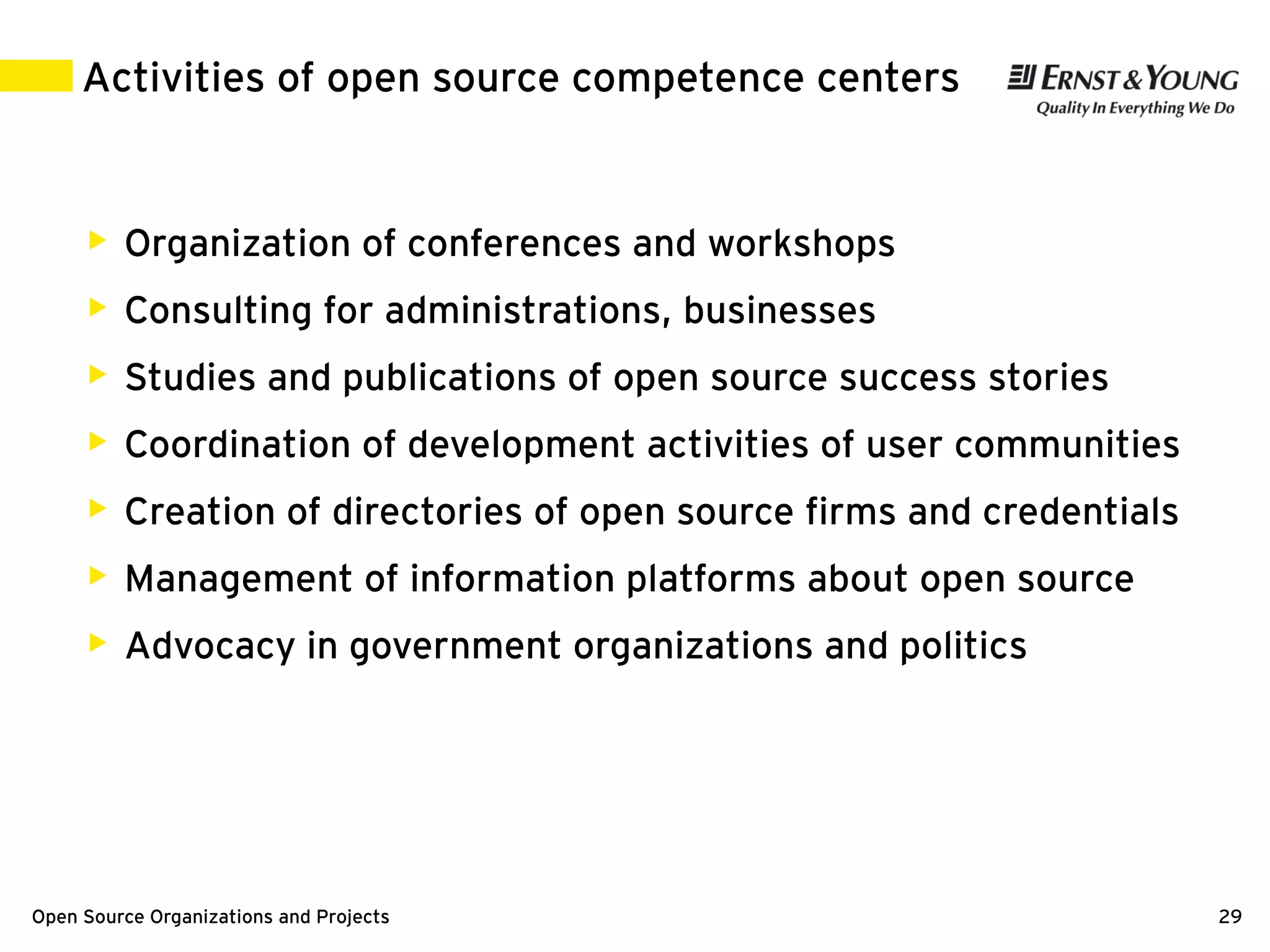 Activities of open source competence centers

ERNST & YOUNG
Quality In Everything We Do

▶ Organization of conferences and workshops
▶ Consulting for administrations, businesses
▶ Studies and publications of open source success stories
▶ Coordination of development activities of user communities
▶ Creation of directories of open source firms and credentials
▶ Management of information platforms about open source
▶ Advocacy in government organizations and politics

Open Source Organizations and Projects

29